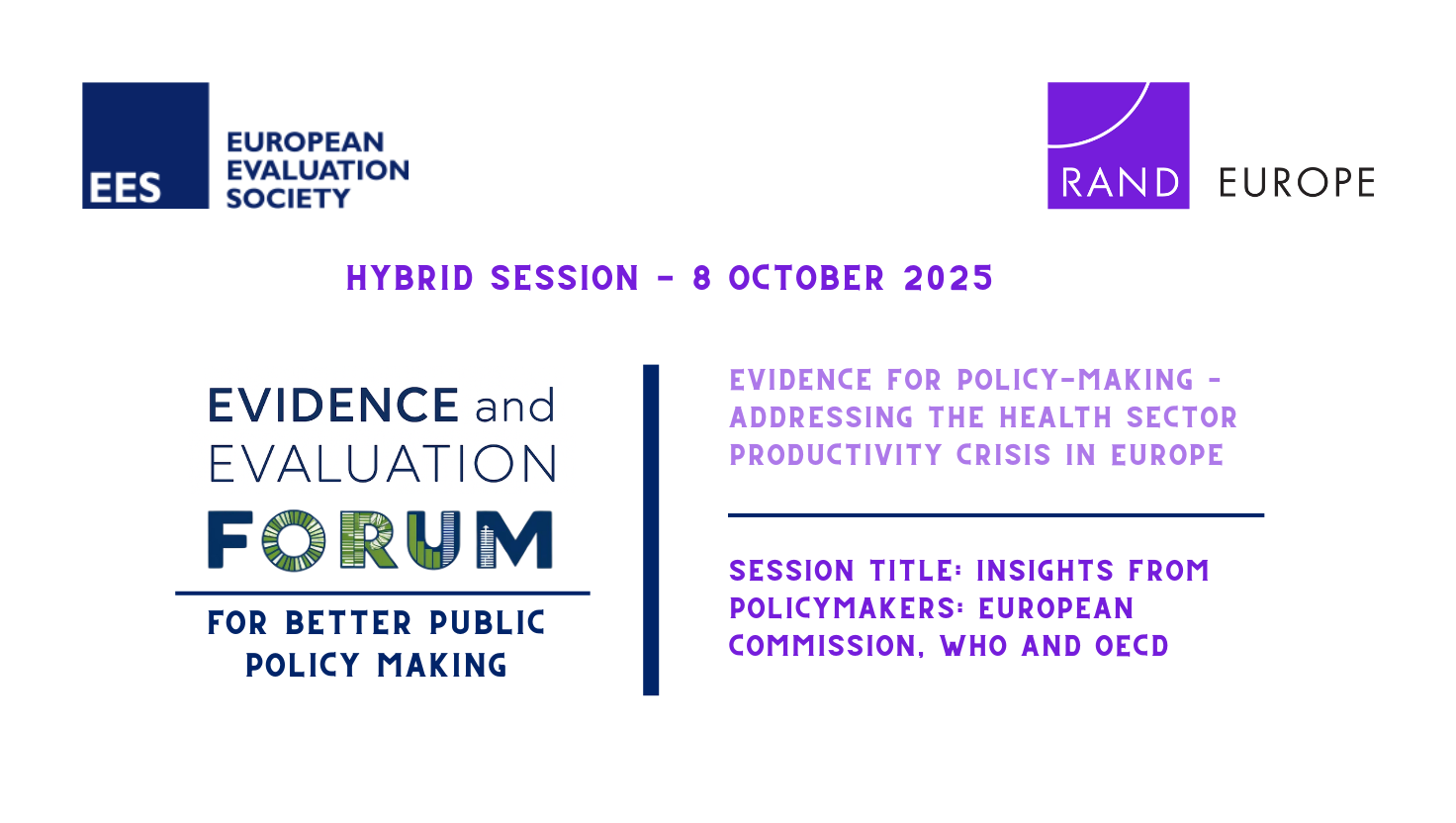 EES EUROPEAN EVALUATION SOCIETY

RAND EUROPE

HYBRID SESSION - 8 OCTOBER 2025

EVIDENCE and EVALUATION FORUM

FOR BETTER PUBLIC POLICY MAKING

EVIDENCE FOR POLICY-MAKING - ADDRESSING THE HEALTH SECTOR PRODUCTIVITY CRISIS IN EUROPE

SESSION TITLE: INSIGHTS FROM POLICYMAKERS: EUROPEAN COMMISSION, WHO AND OECD